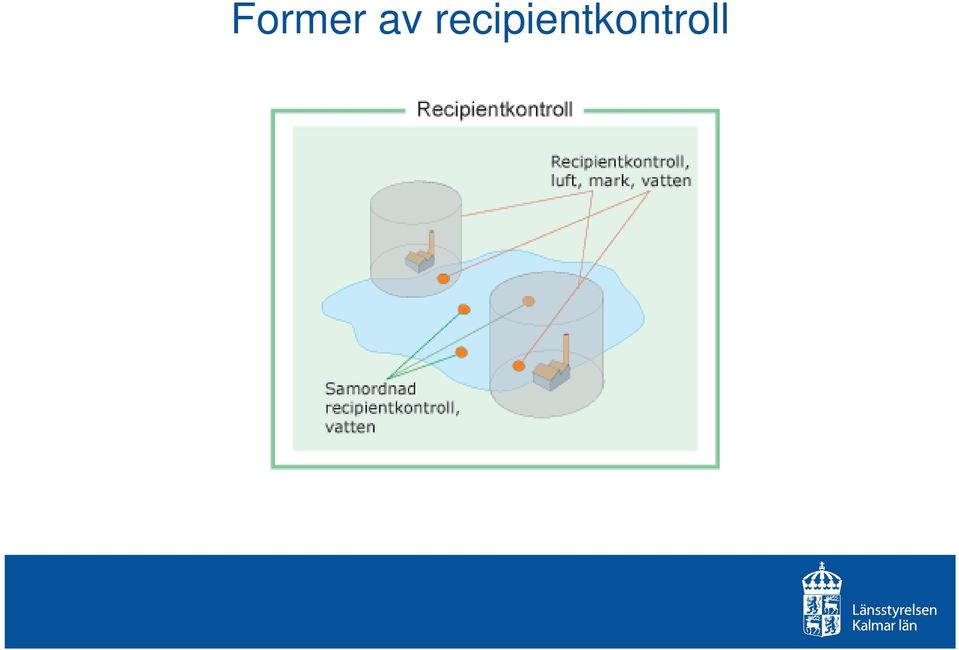 Former av recipientkontroll

Recipientkontroll

Recipientkontroll, luft, mark, vatten

Samordnad recipientkontroll, vatten

Länsstyrelsen
Kalmar län